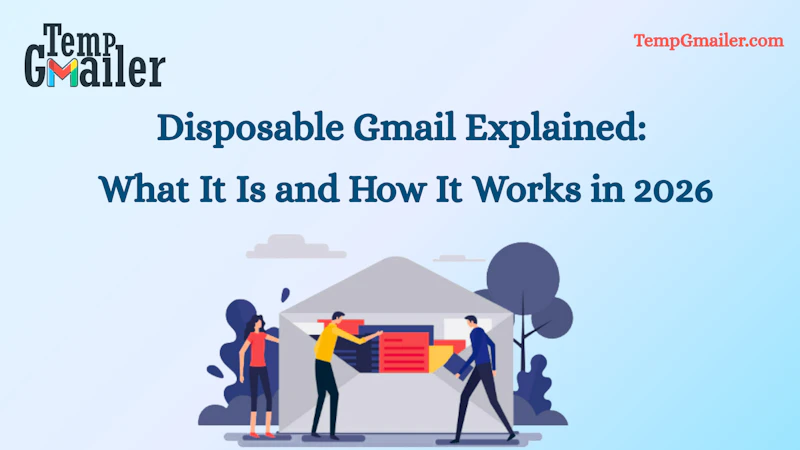 Temp GMailer

TempGmailer.com

Disposable Gmail Explained: What It Is and How It Works in 2026